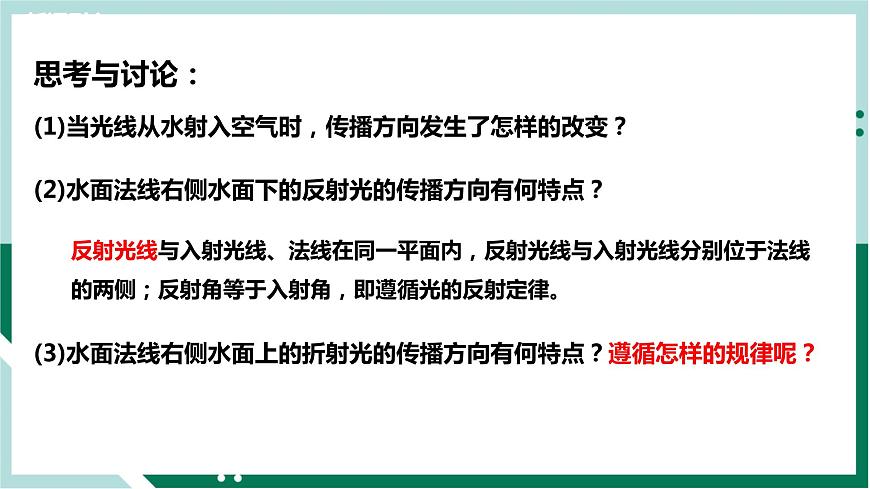 思考与讨论：

(1)当光线从水射入空气时，传播方向发生了怎样的改变？

(2)水面法线右侧水面下的反射光的传播方向有何特点？

反射光线与入射光线、法线在同一平面内，反射光线与入射光线分别位于法线的两侧；反射角等于入射角，即遵循光的反射定律。

(3)水面法线右侧水面上的折射光的传播方向有何特点？遵循怎样的规律呢？